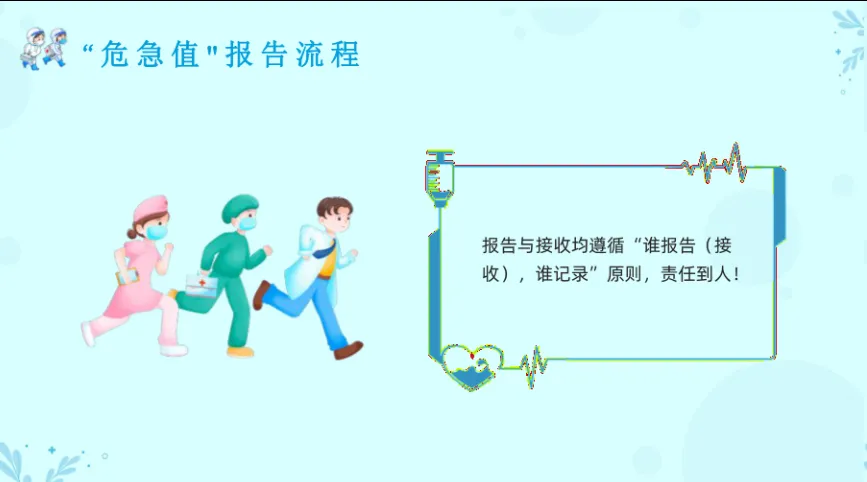 “危急值"报告流程

报告与接收均遵循“谁报告（接收），谁记录”原则，责任到人！